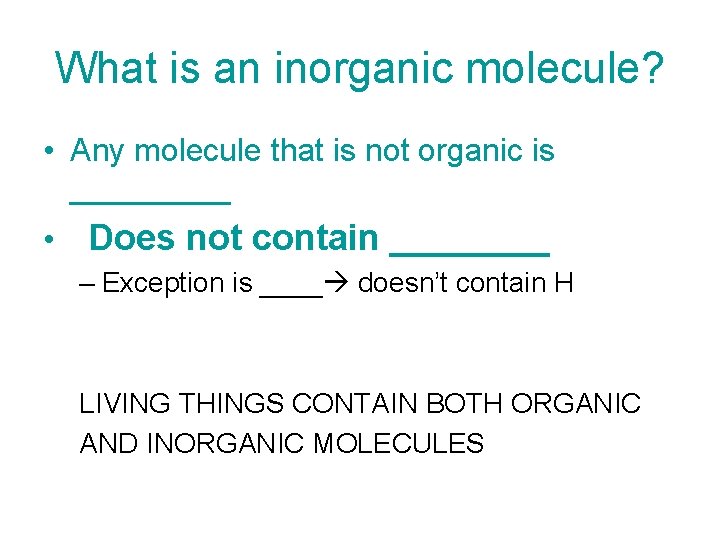 What is an inorganic molecule?

• Any molecule that is not organic is _________

• Does not contain ________

– Exception is ____→ doesn't contain H

LIVING THINGS CONTAIN BOTH ORGANIC AND INORGANIC MOLECULES